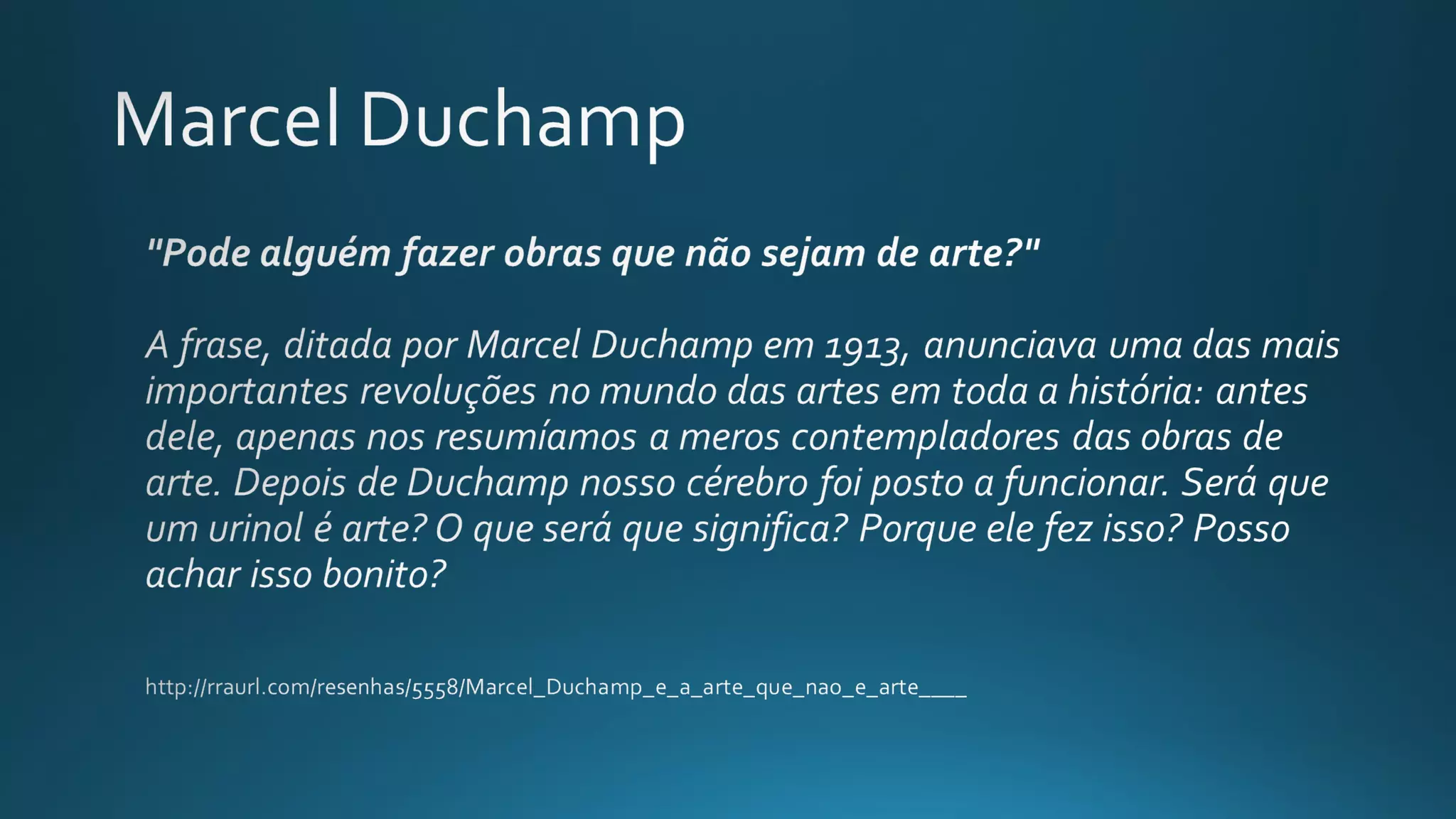 Marcel Duchamp

"Pode alguém fazer obras que não sejam de arte?"

A frase, ditada por Marcel Duchamp em 1913, anunciava uma das mais importantes revoluções no mundo das artes em toda a história: antes dele, apenas nos resumíamos a meros contempladores das obras de arte. Depois de Duchamp nosso cérebro foi posto a funcionar. Será que um urinol é arte? O que será que significa? Porque ele fez isso? Posso achar isso bonito?

http://rraurl.com/resenhas/5558/Marcel_Duchamp_e_a_arte_que_nao_e_arte____